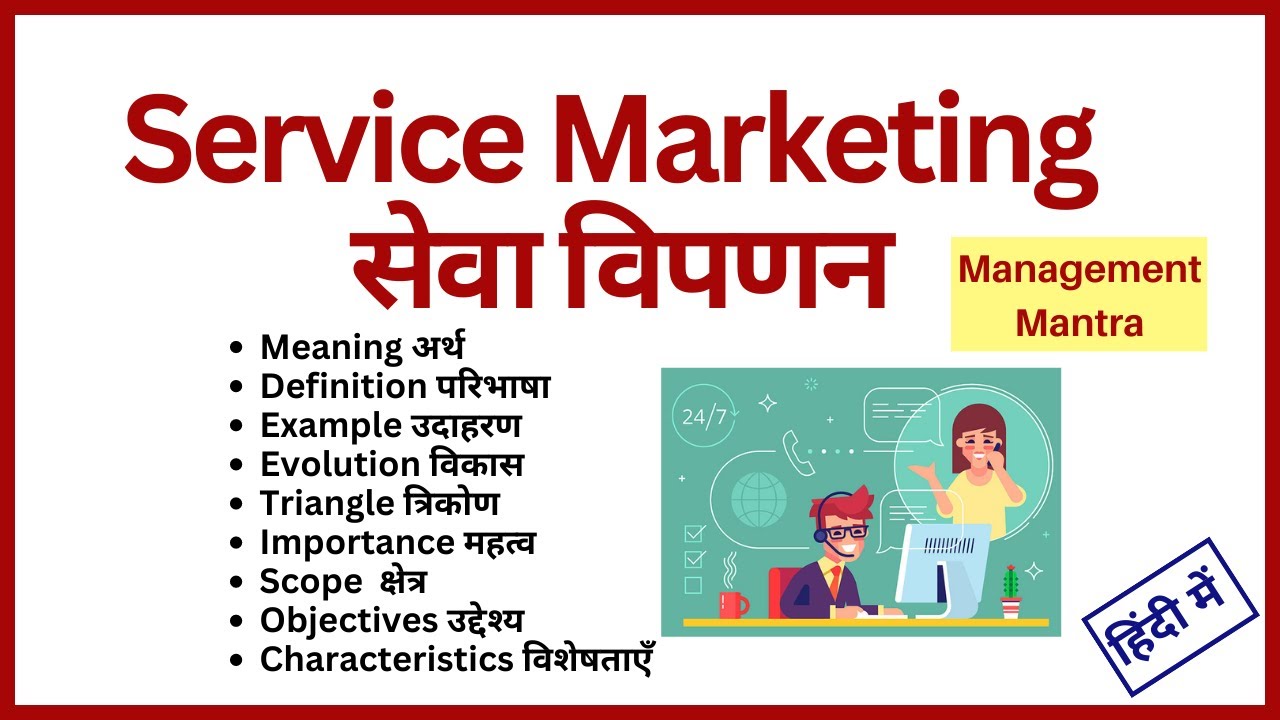 Service Marketing
सेवा विपणन

Management Mantra

- Meaning अर्थ
- Definition परिभाषा
- Example उदाहरण
- Evolution विकास
- Triangle त्रिकोण
- Importance महत्व
- Scope क्षेत्र
- Objectives उद्देश्य
- Characteristics विशेषताएँ

24/7

हिंदी में